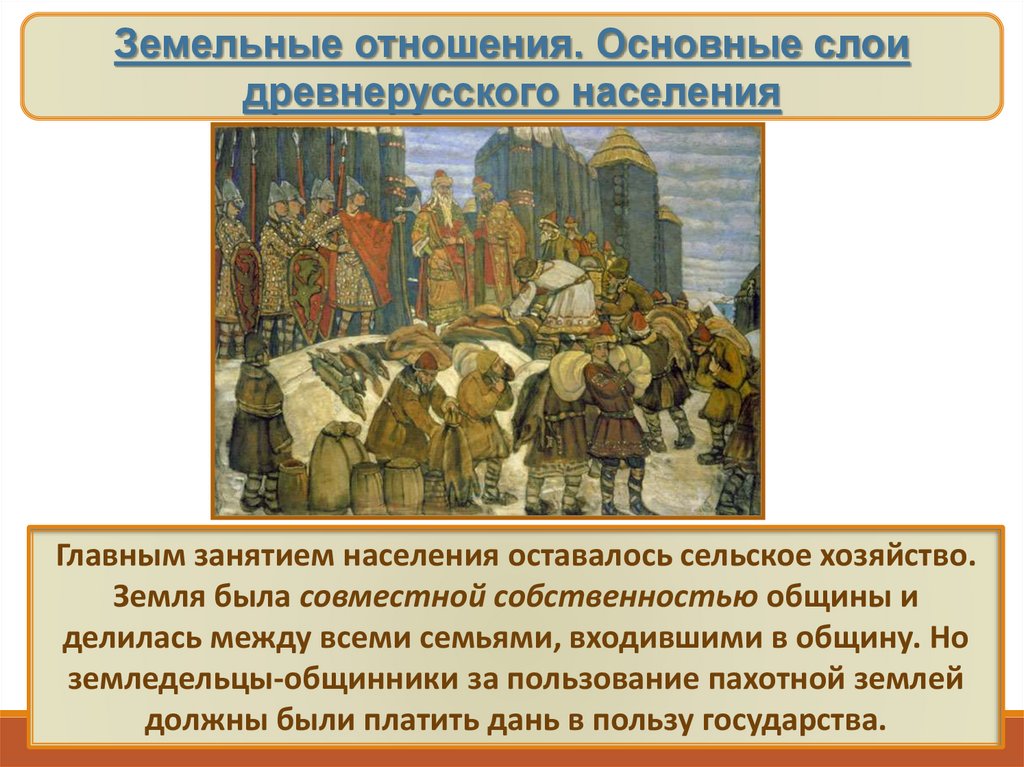 Земельные отношения. Основные слои древнерусского населения

Главным занятием населения оставалось сельское хозяйство. Земля была совместной собственностью общины и делилась между всеми семьями, входившими в общину. Но земледельцы-общинники за пользование пахотной землей должны были платить дань в пользу государства.